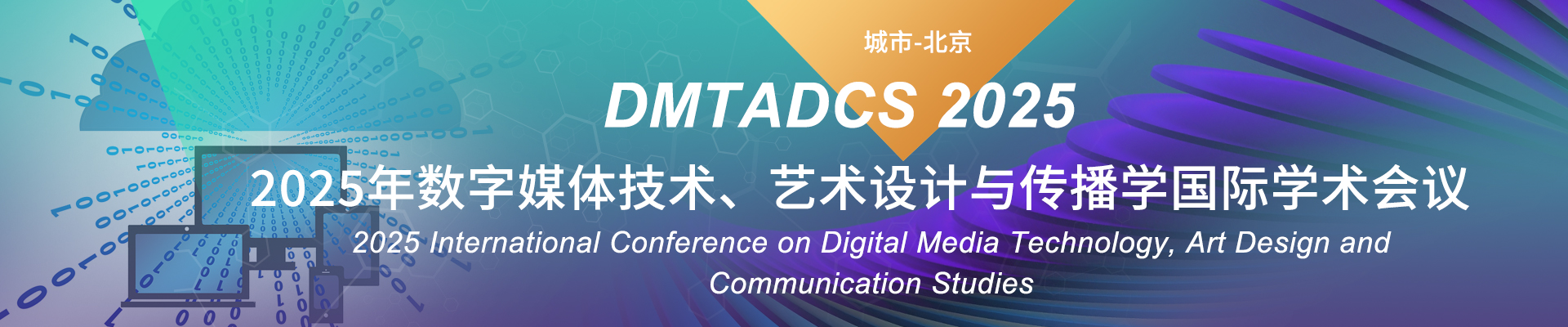 城市-北京

DMTADCS 2025

2025年数字媒体技术、艺术设计与传播学国际学术会议

2025 International Conference on Digital Media Technology, Art Design and Communication Studies